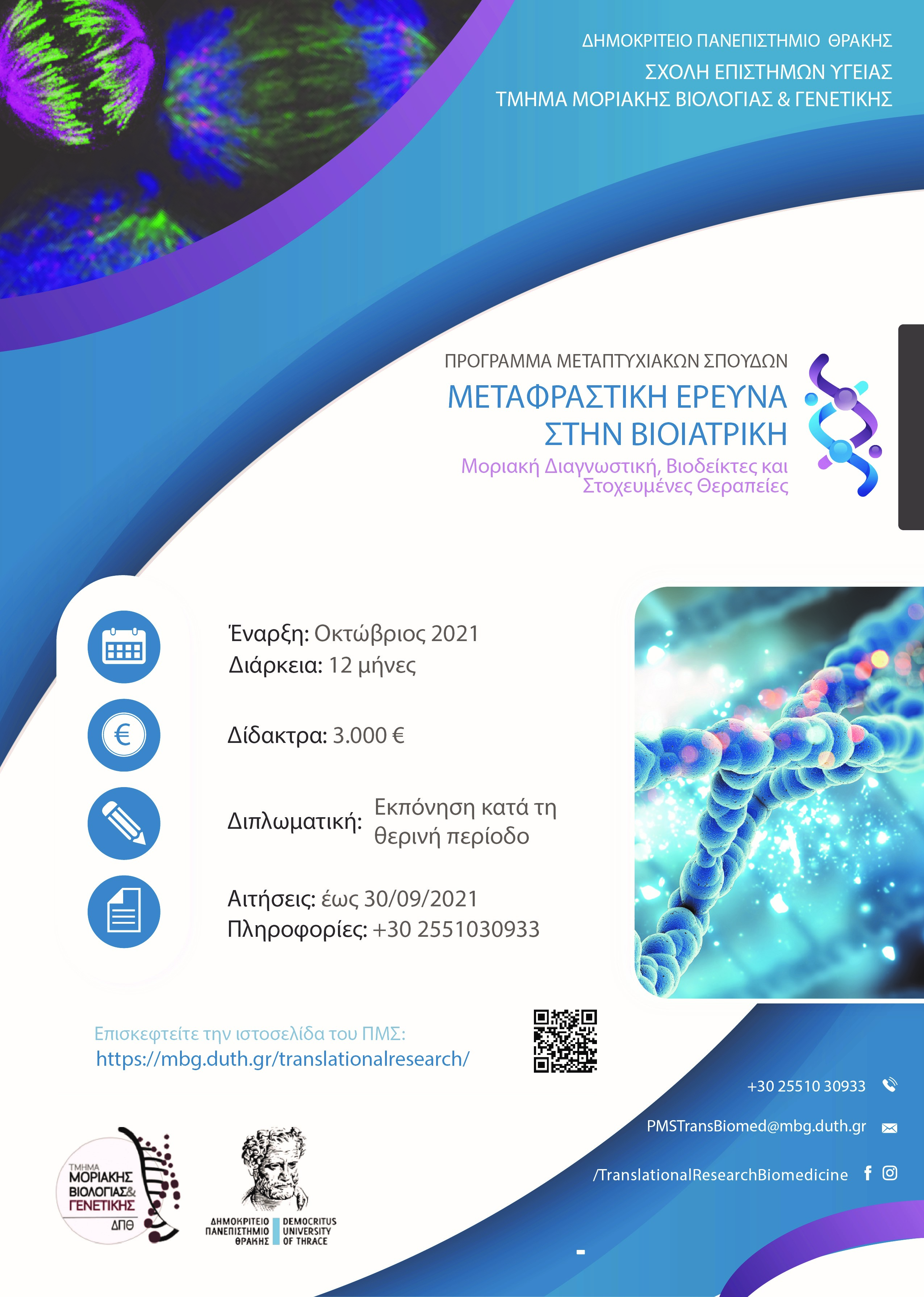 ΔΗΜΟΚΡΙΤΕΙΟ ΠΑΝΕΠΙΣΤΗΜΙΟ ΘΡΑΚΗΣ
ΣΧΟΛΗ ΕΠΙΣΤΗΜΩΝ ΥΓΕΙΑΣ
ΤΜΗΜΑ ΜΟΡΙΑΚΗΣ ΒΙΟΛΟΓΙΑΣ & ΓΕΝΕΤΙΚΗΣ

ΠΡΟΓΡΑΜΜΑ ΜΕΤΑΠΤΥΧΙΑΚΩΝ ΣΠΟΥΔΩΝ
ΜΕΤΑΦΡΑΣΤΙΚΗ ΕΡΕΥΝΑ ΣΤΗΝ ΒΙΟΙΑΤΡΙΚΗ
Μοριακή Διαγνωστική, Βιοδείκτες και Στοχευμένες Θεραπείες

Έναρξη: Οκτώβριος 2021
Διάρκεια: 12 μήνες

Δίδακτρα: 3.000 €

Διπλωματική: Εκπόνηση κατά τη θερινή περίοδο

Αιτήσεις: έως 30/09/2021
Πληροφορίες: +30 2551030933

Επισκεφτείτε την ιστοσελίδα του ΠΜΣ:
https://mbg.duth.gr/translationalresearch/

+30 25510 30933
PMSTransBiomed@mbg.duth.gr
/TranslationalResearchBiomedicine

ΤΜΗΜΑ ΜΟΡΙΑΚΗΣ ΒΙΟΛΟΓΙΑΣ& ΓΕΝΕΤΙΚΗΣ ΔΠΘ

ΔΗΜΟΚΡΙΤΕΙΟ ΠΑΝΕΠΙΣΤΗΜΙΟ ΘΡΑΚΗΣ
DEMOCRITUS UNIVERSITY OF THRACE